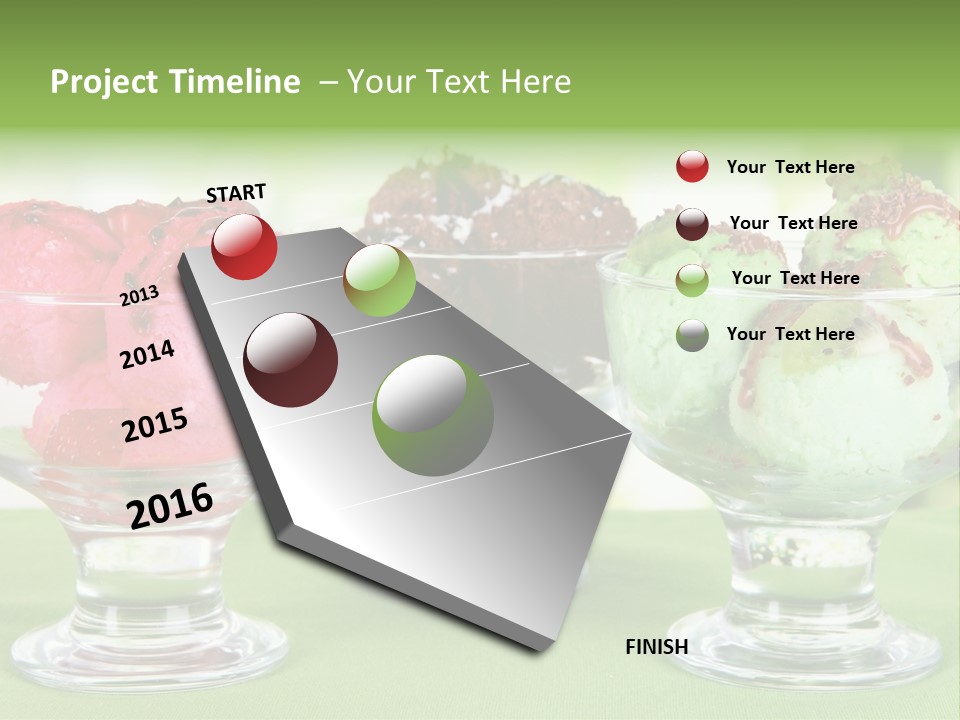 Project Timeline – Your Text Here

START

2013

2014

2015

2016

Your Text Here

Your Text Here

Your Text Here

Your Text Here

FINISH